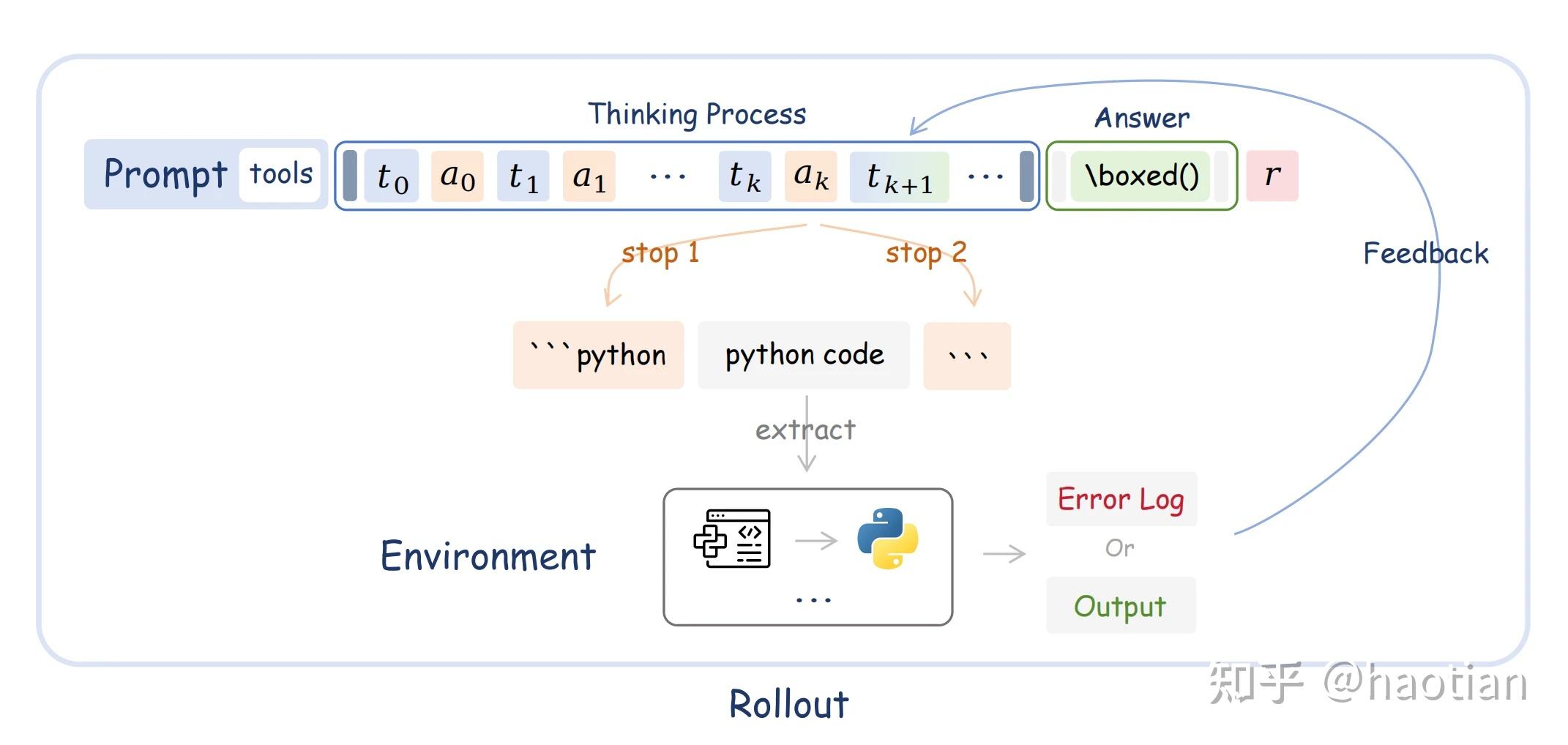 Thinking Process

Answer

Prompt tools $t_0$ $a_0$ $t_1$ $a_1$ $\cdots$ $t_k$ $a_k$ $t_{k+1}$ $\cdots$ \boxed() $r$

stop 1

stop 2

Feedback

```python

python code

```

extract

Environment

...

Error Log

Or

Output

Rollout

知乎 @haotian